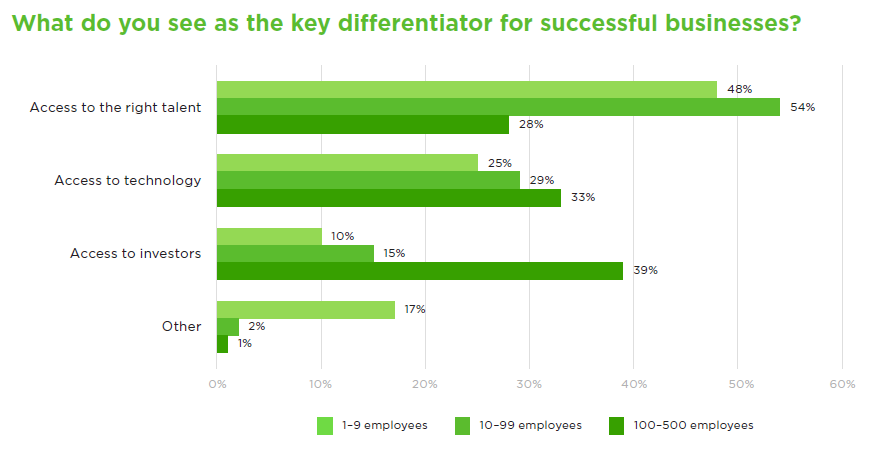 What do you see as the key differentiator for successful businesses?

Access to the right talent
48%
54%
28%

Access to technology
25%
29%
33%

Access to investors
10%
15%
39%

Other
17%
2%
1%

0%
10%
20%
30%
40%
50%
60%

1-9 employees
10-99 employees
100-500 employees